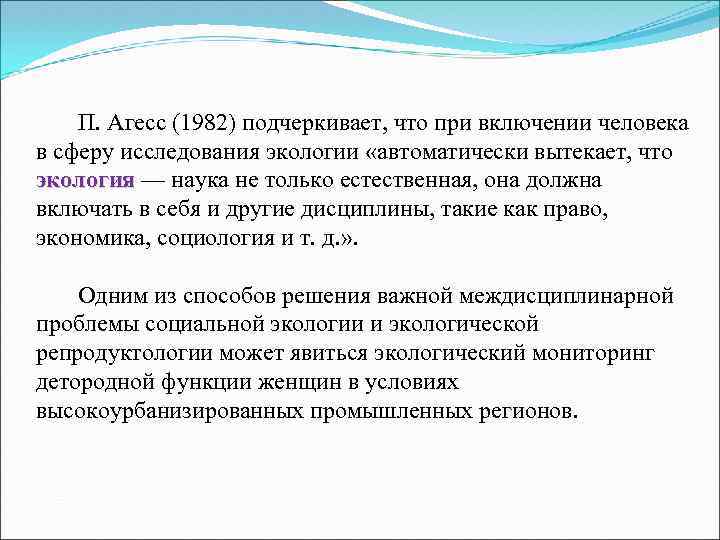 П. Агесс (1982) подчеркивает, что при включении человека в сферу исследования экологии «автоматически вытекает, что экология — наука не только естественная, она должна включать в себя и другие дисциплины, такие как право, экономика, социология и т. д.».

Одним из способов решения важной междисциплинарной проблемы социальной экологии и экологической репродуктологии может явиться экологический мониторинг детородной функции женщин в условиях высокоурбанизированных промышленных регионов.